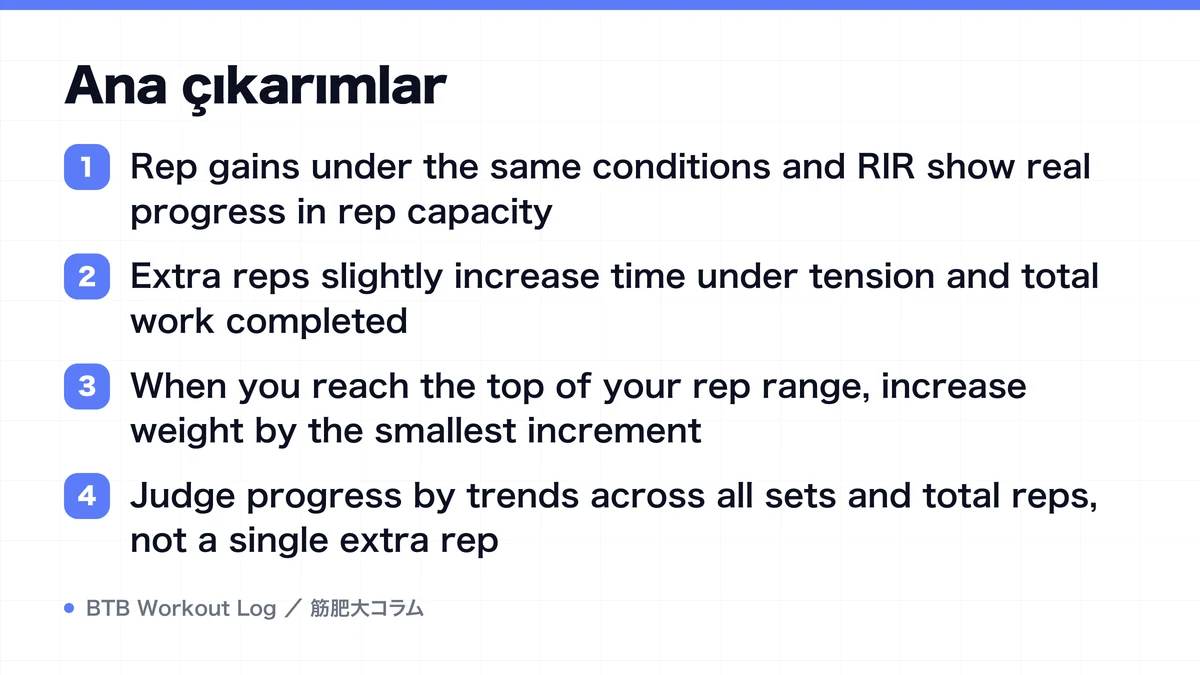 Ana çıkarımlar

1 Rep gains under the same conditions and RIR show real progress in rep capacity

2 Extra reps slightly increase time under tension and total work completed

3 When you reach the top of your rep range, increase weight by the smallest increment

4 Judge progress by trends across all sets and total reps, not a single extra rep

BTB Workout Log ／ 筋肥大コラム